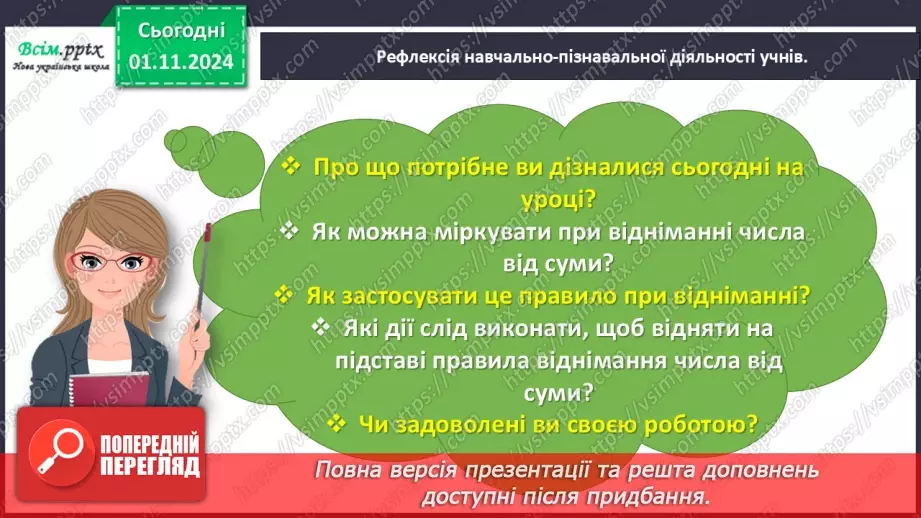 Всім.pptx
Нова українська школа

Сьогодні
01.11.2024

Рефлексія навчально-пізнавальної діяльності учнів.

❖ Про що потрібне ви дізналися сьогодні на уроці?
❖ Як можна міркувати при відніманні числа від суми?
❖ Як застосувати це правило при відніманні?
❖ Які дії слід виконати, щоб відняти на підставі правила віднімання числа від суми?
❖ Чи задоволені ви своєю роботою?

ПОПЕРЕДНІЙ ПЕРЕГЛЯД

Повна версія презентації та решта доповнень доступні після придбання.

https://vsimpptx.com